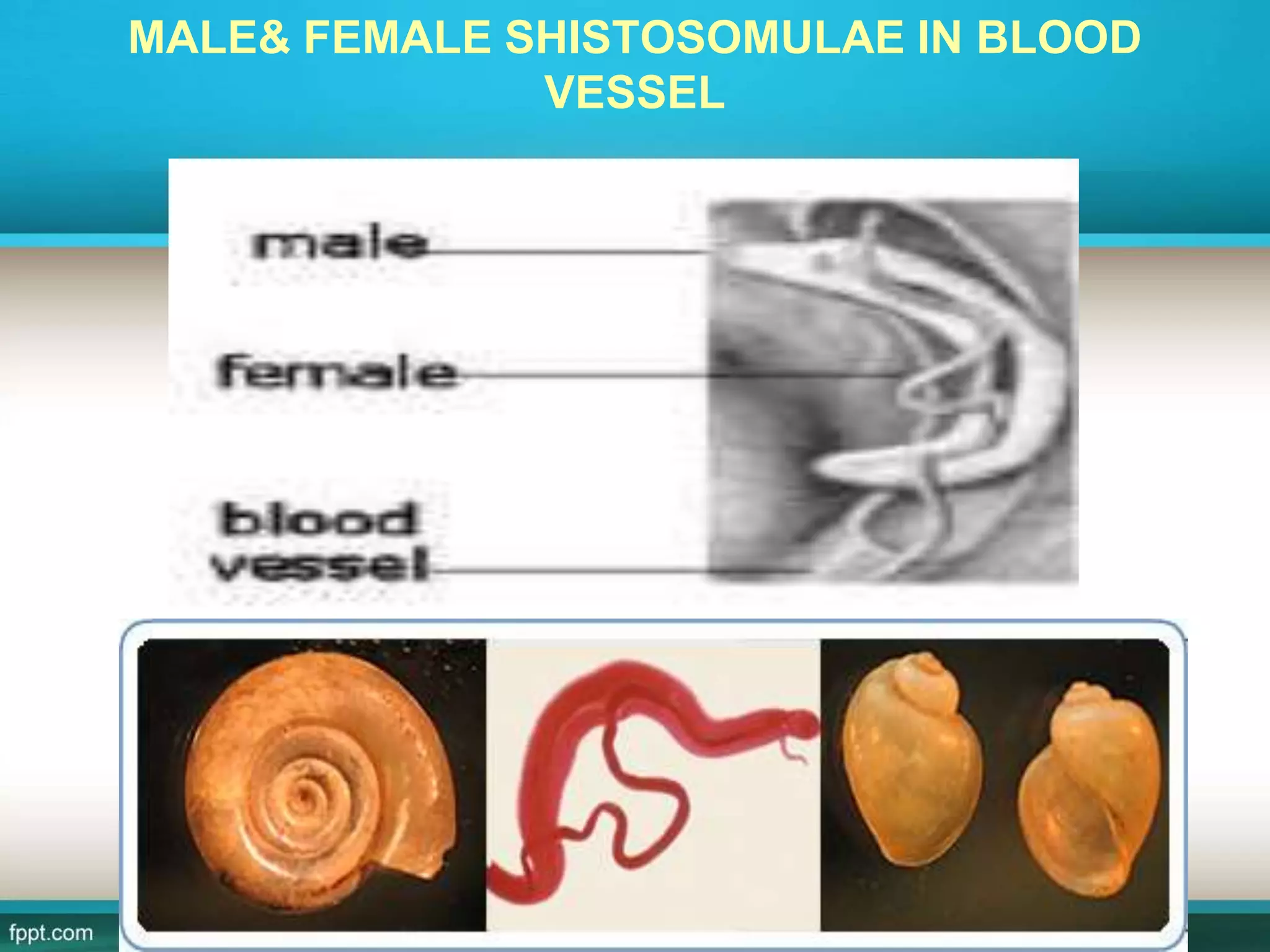 MALE& FEMALE SHISTOSOMULAE IN BLOOD VESSEL

male

female

blood vessel

fppt.com